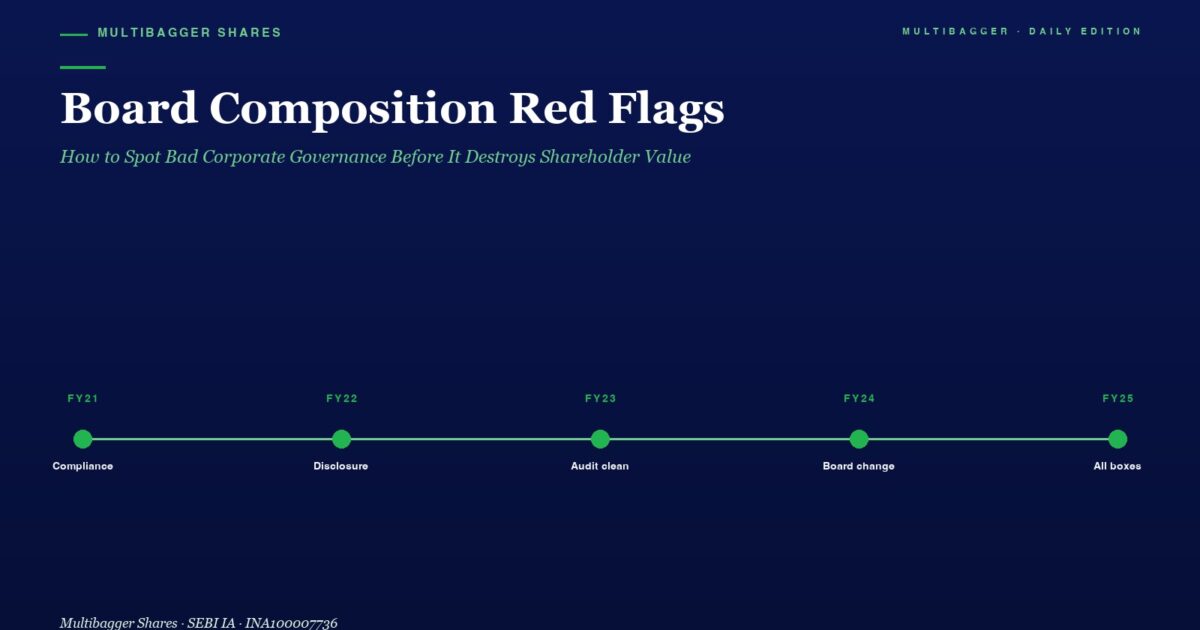 MULTIBAGGER SHARES

MULTIBAGGER · DAILY EDITION

Board Composition Red Flags

How to Spot Bad Corporate Governance Before It Destroys Shareholder Value

FY21
Compliance

FY22
Disclosure

FY23
Audit clean

FY24
Board change

FY25
All boxes

Multibagger Shares · SEBI IA · INA100007736